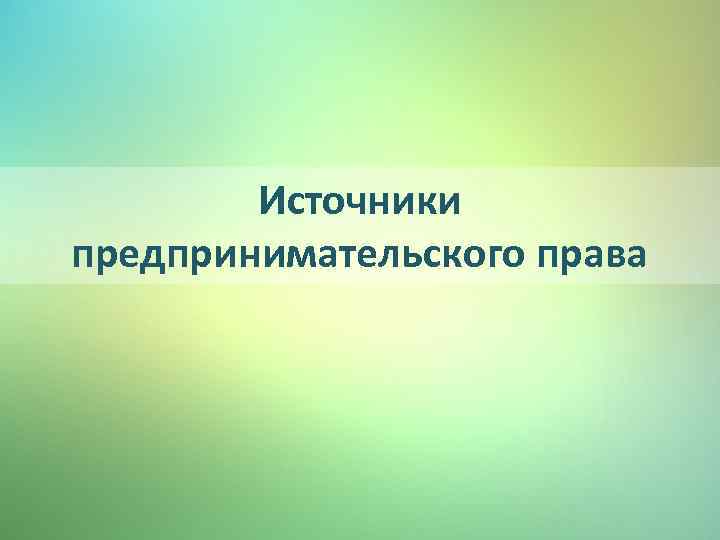 Источники предпринимательского права